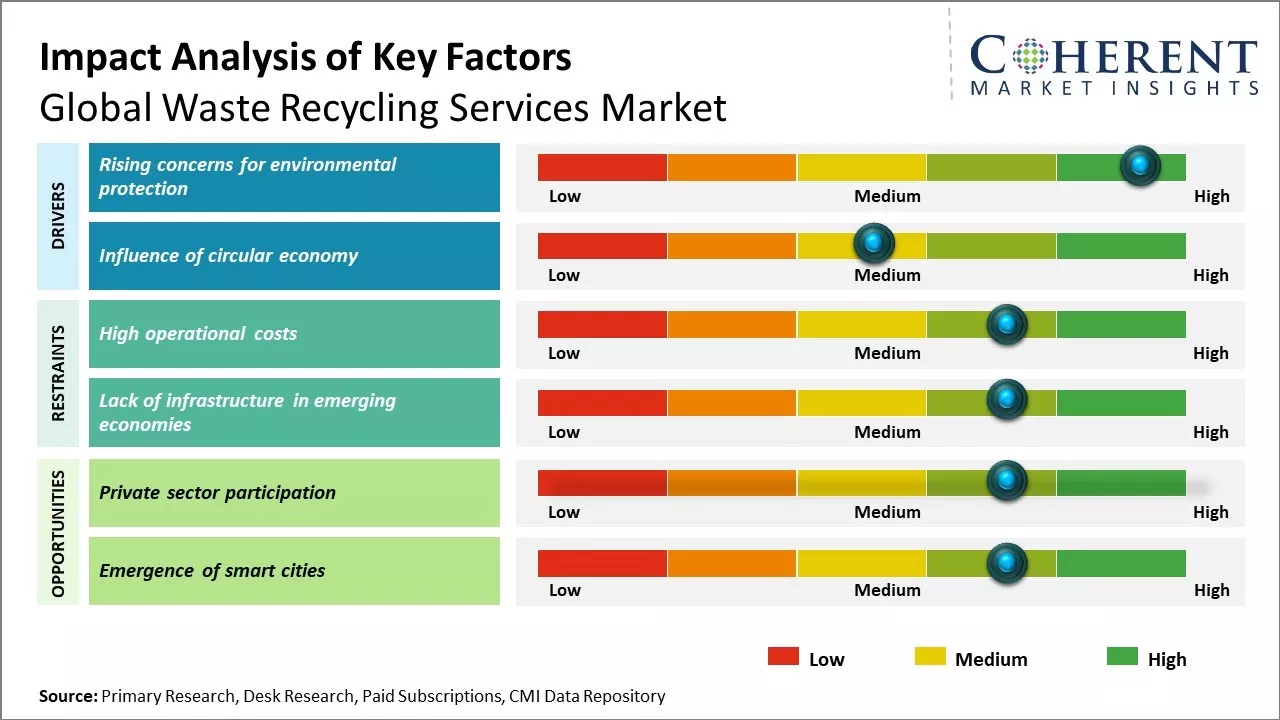 Impact Analysis of Key Factors
Global Waste Recycling Services Market

COHERENT
MARKET INSIGHTS

DRIVERS

Rising concerns for environmental protection
Low Medium High

Influence of circular economy
Low Medium High

RESTRAINTS

High operational costs
Low Medium High

Lack of infrastructure in emerging economies
Low Medium High

OPPORTUNITIES

Private sector participation
Low Medium High

Emergence of smart cities
Low Medium High

Low Medium High

Source: Primary Research, Desk Research, Paid Subscriptions, CMI Data Repository